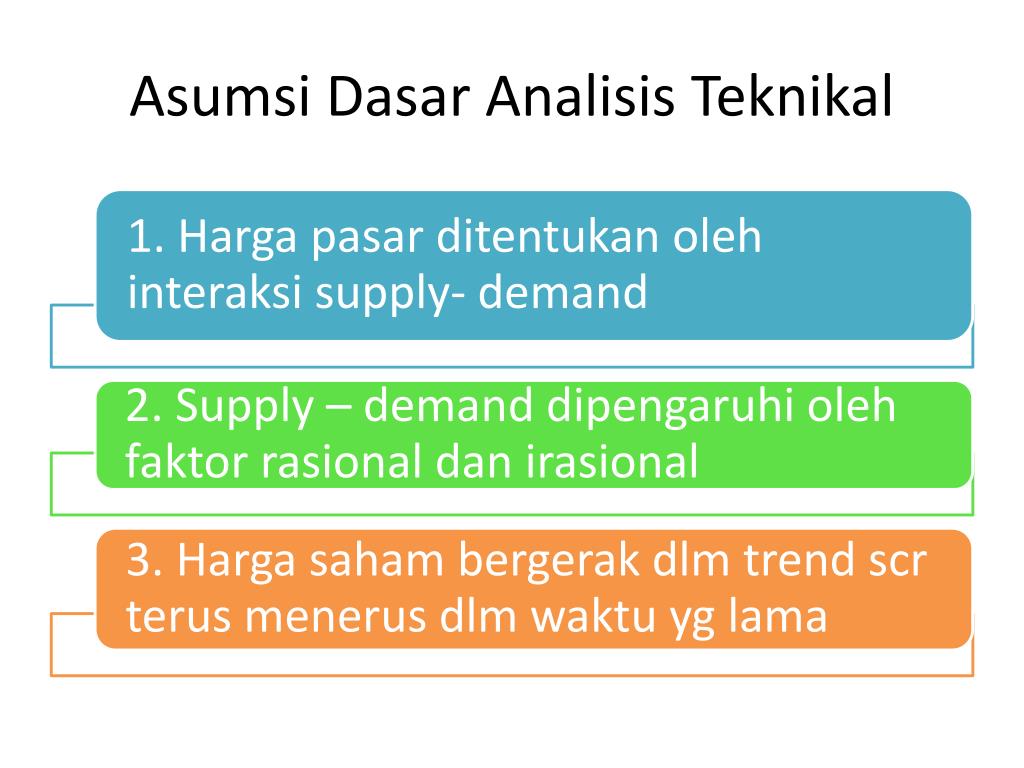 Asumsi Dasar Analisis Teknikal

1. Harga pasar ditentukan oleh interaksi supply- demand

2. Supply – demand dipengaruhi oleh faktor rasional dan irasional

3. Harga saham bergerak dlm trend scr terus menerus dlm waktu yg lama